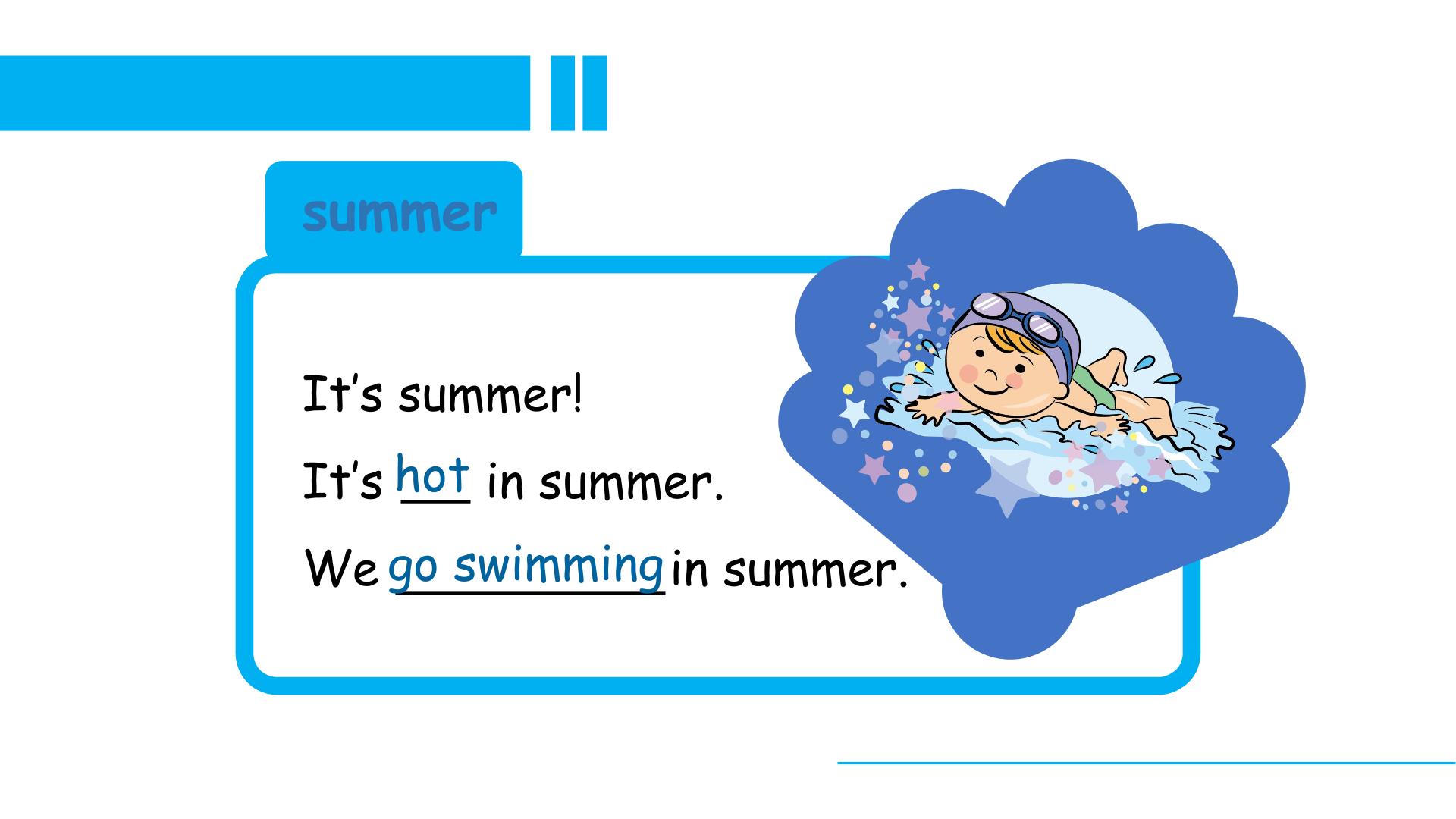 summer

It's summer!

It's hot in summer.

We go swimming in summer.